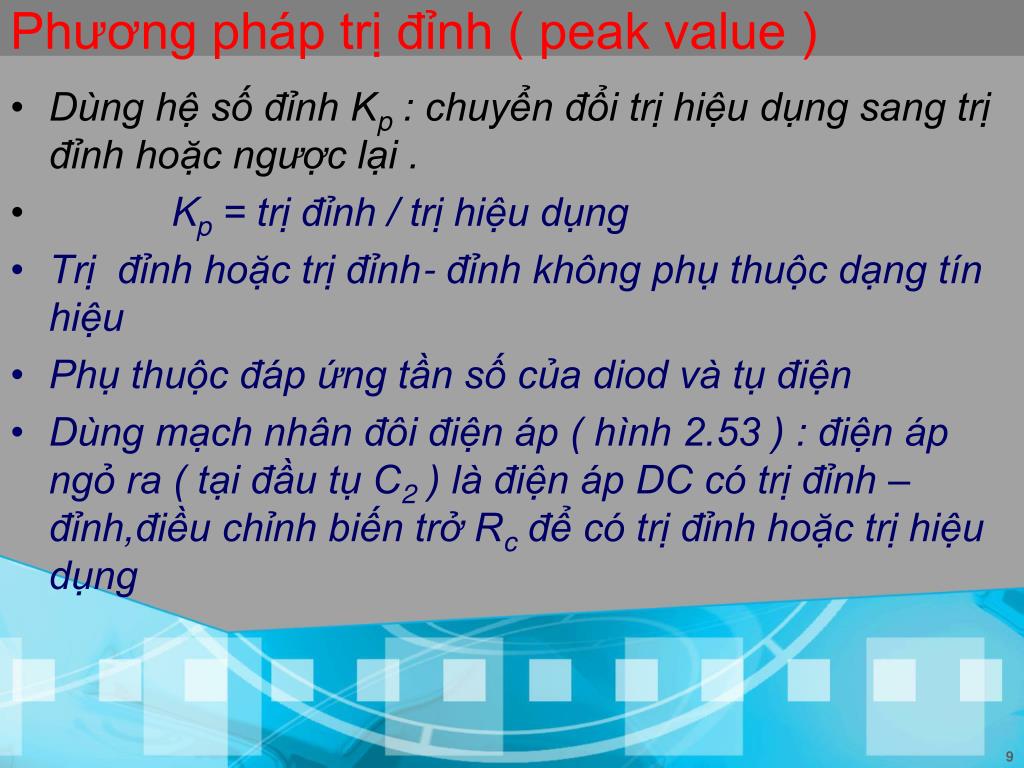 Phương pháp trị đỉnh ( peak value )

• Dùng hệ số đỉnh $K_p$ : chuyển đổi trị hiệu dụng sang trị đỉnh hoặc ngược lại .

• $K_p$ = trị đỉnh / trị hiệu dụng

• Trị đỉnh hoặc trị đỉnh- đỉnh không phụ thuộc dạng tín hiệu

• Phụ thuộc đáp ứng tần số của diod và tụ điện

• Dùng mạch nhân đôi điện áp ( hình 2.53 ) : điện áp ngỏ ra ( tại đầu tụ $C_2$ ) là điện áp DC có trị đỉnh – đỉnh,điều chỉnh biến trở $R_c$ để có trị đỉnh hoặc trị hiệu dụng

9